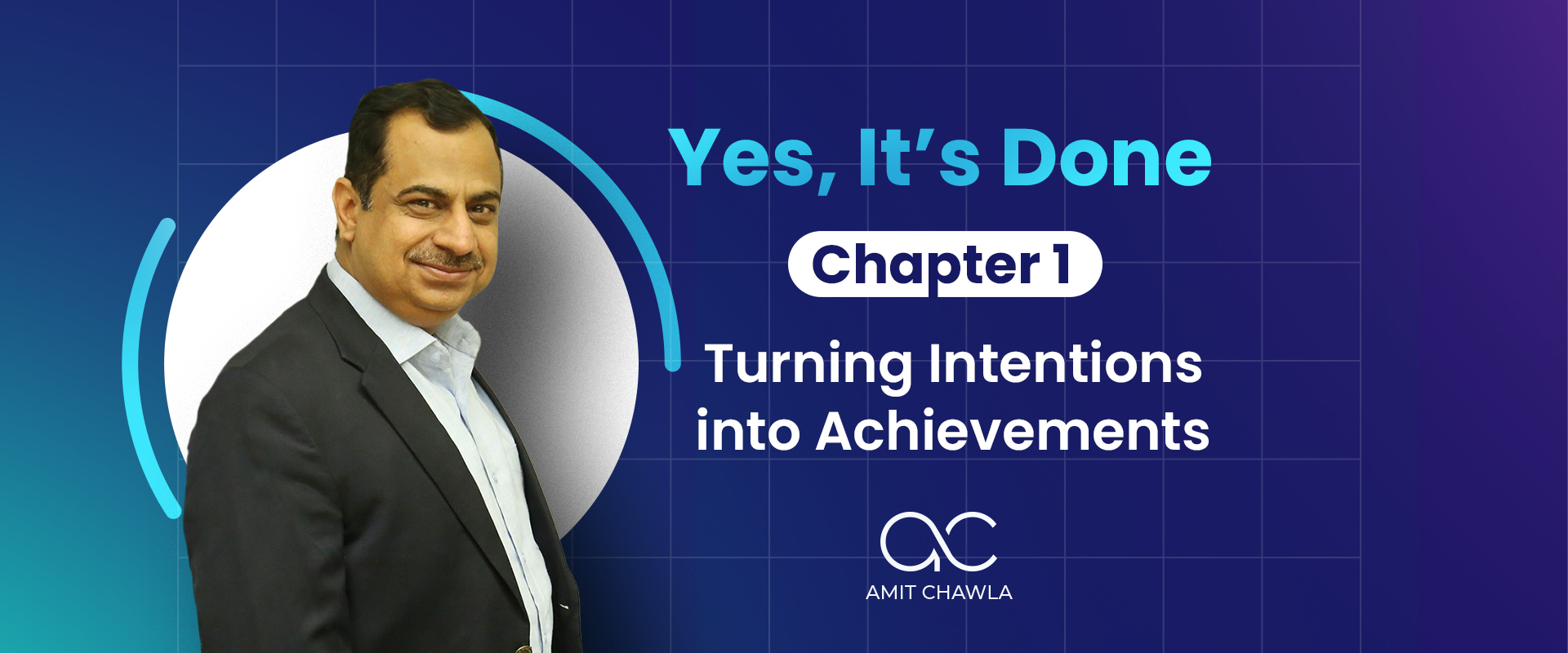 Yes, It's Done

Chapter 1

Turning Intentions into Achievements

ac

AMIT CHAWLA